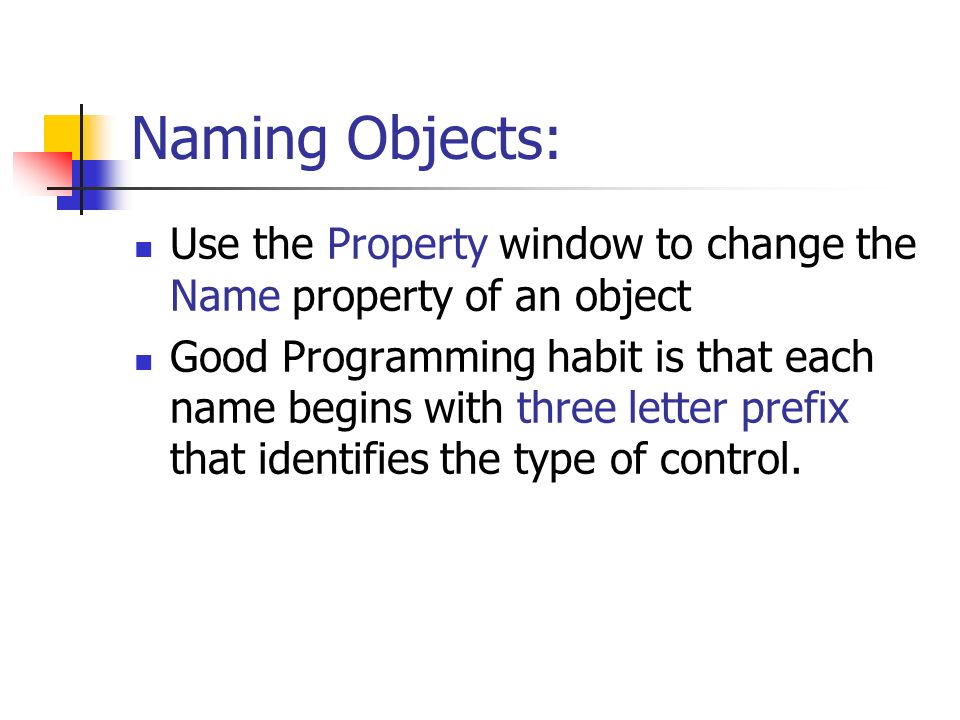 Naming Objects:

- Use the Property window to change the Name property of an object
- Good Programming habit is that each name begins with three letter prefix that identifies the type of control.